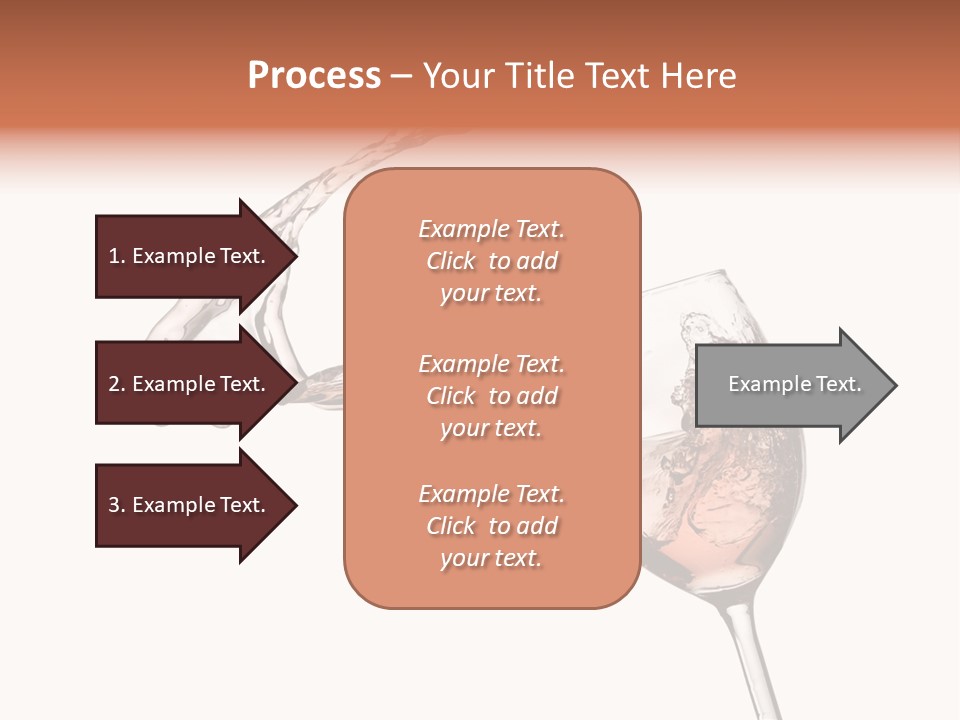 Process – Your Title Text Here

1. Example Text.

2. Example Text.

3. Example Text.

Example Text. Click to add your text.

Example Text. Click to add your text.

Example Text. Click to add your text.

Example Text.